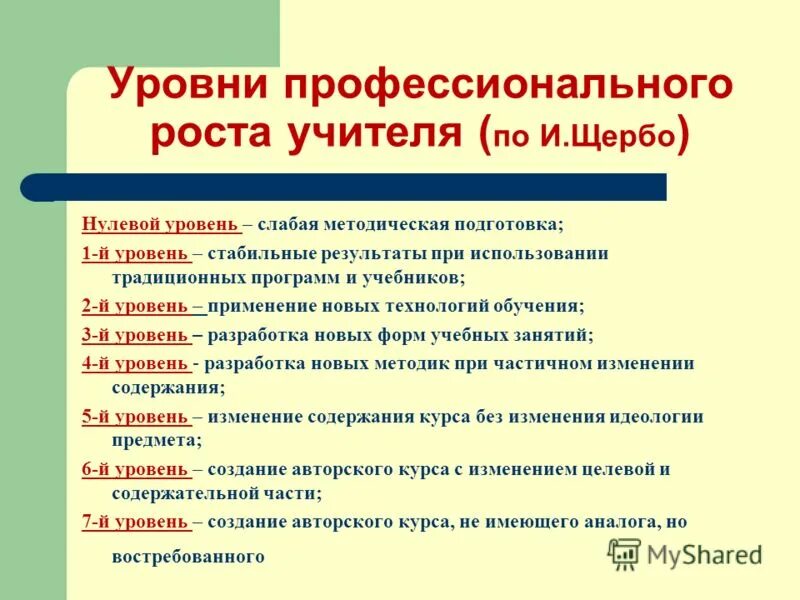 Уровни профессионального роста учителя (по И.Щербо)

Нулевой уровень – слабая методическая подготовка;

1-й уровень – стабильные результаты при использовании традиционных программ и учебников;

2-й уровень – применение новых технологий обучения;

3-й уровень – разработка новых форм учебных занятий;

4-й уровень - разработка новых методик при частичном изменении содержания;

5-й уровень – изменение содержания курса без изменения идеологии предмета;

6-й уровень – создание авторского курса с изменением целевой и содержательной части;

7-й уровень – создание авторского курса, не имеющего аналога, но востребованного

MyShared